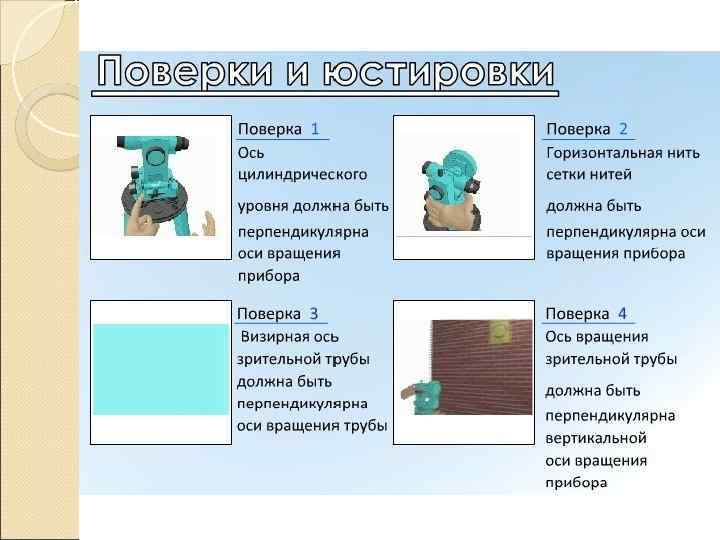 Поверки и юстировки

Поверка 1
Ось цилиндрического уровня должна быть перпендикулярна оси вращения прибора

Поверка 2
Горизонтальная нить сетки нитей должна быть перпендикулярна оси вращения прибора

Поверка 3
Визирная ось зрительной трубы должна быть перпендикулярна оси вращения трубы

Поверка 4
Ось вращения зрительной трубы должна быть перпендикулярна вертикальной оси вращения прибора